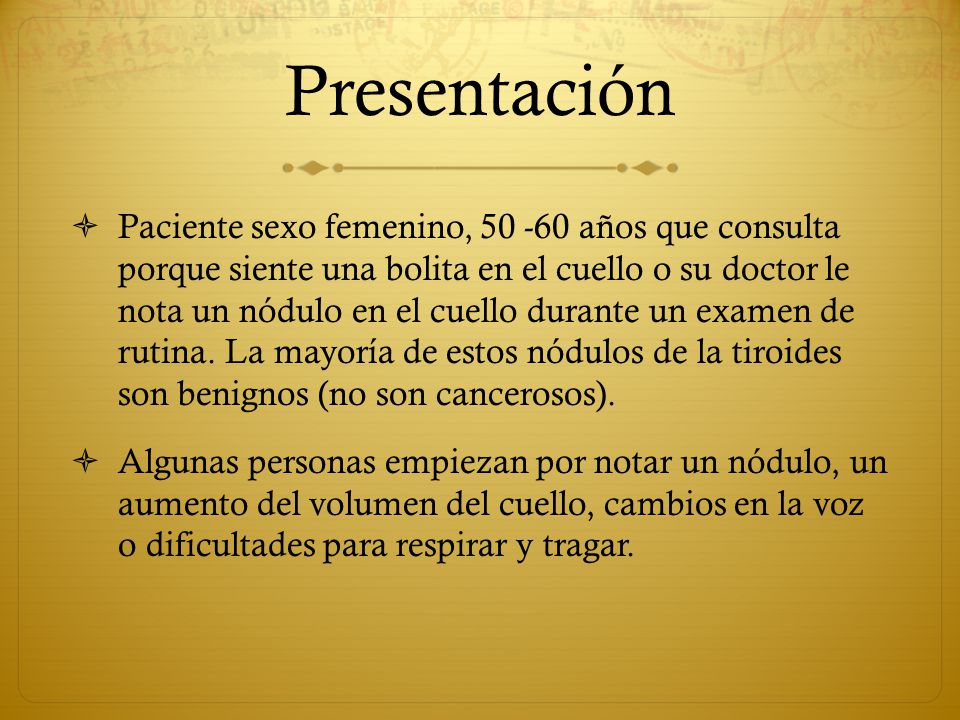 Presentación

Paciente sexo femenino, 50 -60 años que consulta porque siente una bolita en el cuello o su doctor le nota un nódulo en el cuello durante un examen de rutina. La mayoría de estos nódulos de la tiroides son benignos (no son cancerosos).

Algunas personas empiezan por notar un nódulo, un aumento del volumen del cuello, cambios en la voz o dificultades para respirar y tragar.